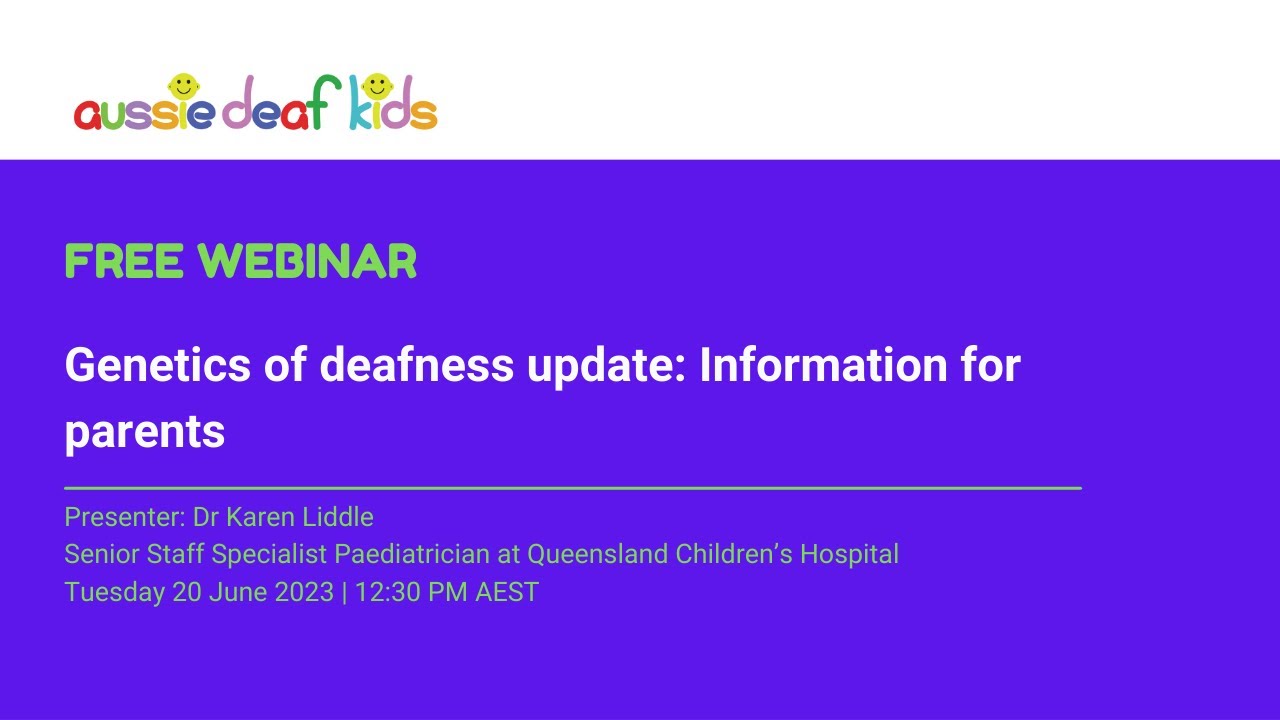 aussie deaf kids

FREE WEBINAR

Genetics of deafness update: Information for parents

Presenter: Dr Karen Liddle
Senior Staff Specialist Paediatrician at Queensland Children's Hospital
Tuesday 20 June 2023 | 12:30 PM AEST